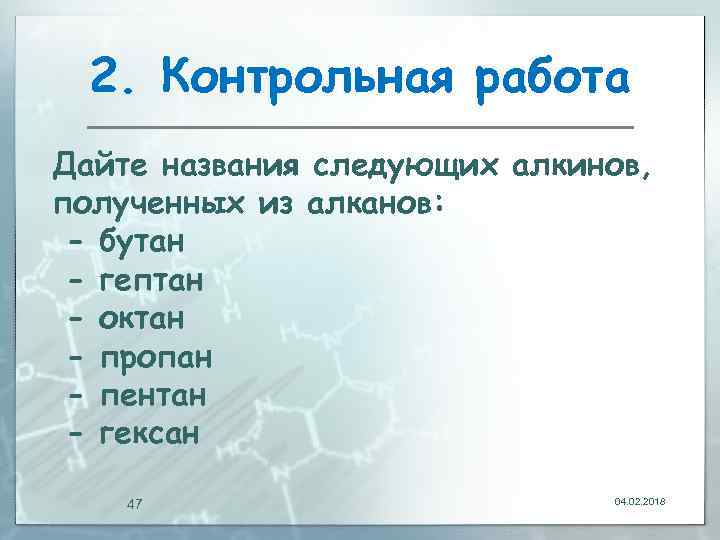 2. Контрольная работа

Дайте названия следующих алкинов, полученных из алканов:
- бутан
- гептан
- октан
- пропан
- пентан
- гексан

47

04.02.2018